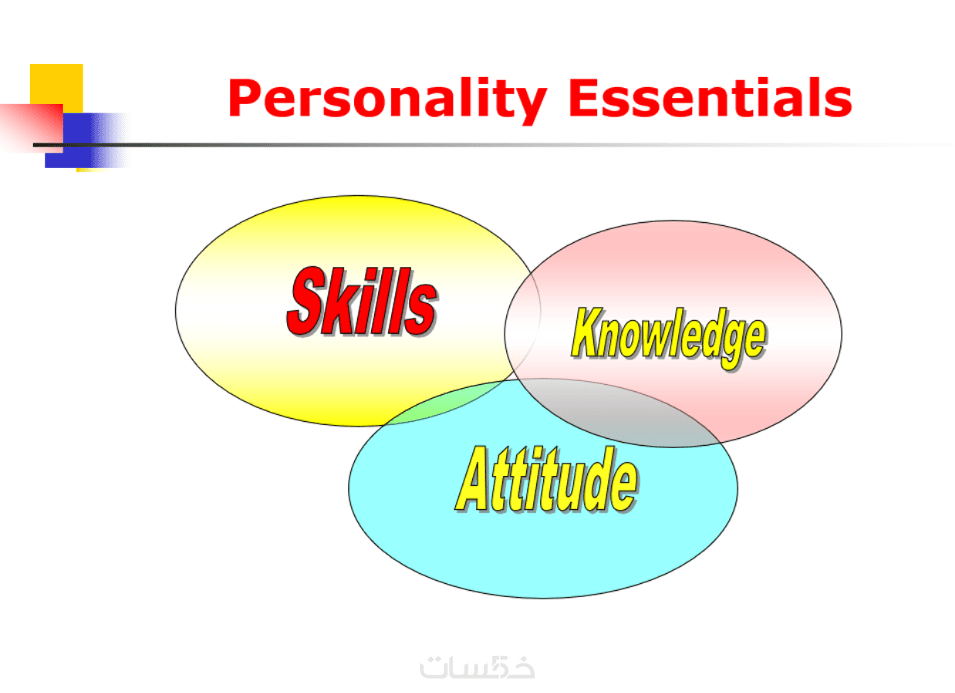 Personality Essentials

Skills

Knowledge

Attitude

خمسات